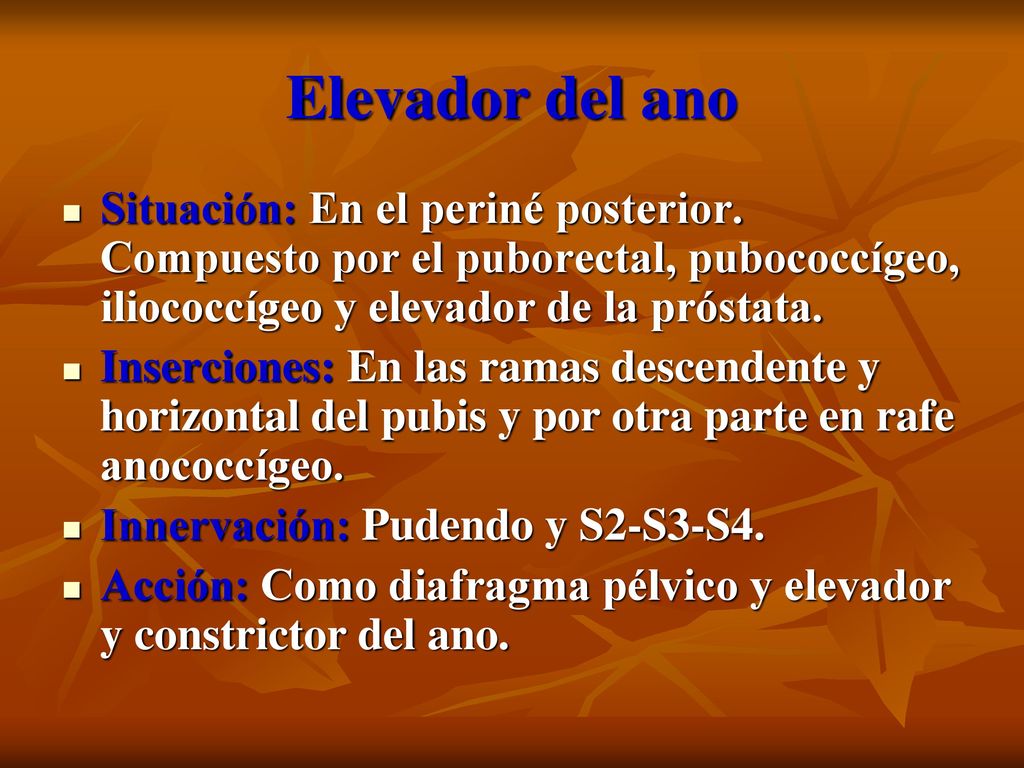 Elevador del ano

- Situación: En el periné posterior. Compuesto por el puborectal, pubococcígeo, iliococcígeo y elevador de la próstata.
- Inserciones: En las ramas descendente y horizontal del pubis y por otra parte en rafe anococcígeo.
- Innervación: Pudendo y S2-S3-S4.
- Acción: Como diafragma pélvico y elevador y constrictor del ano.